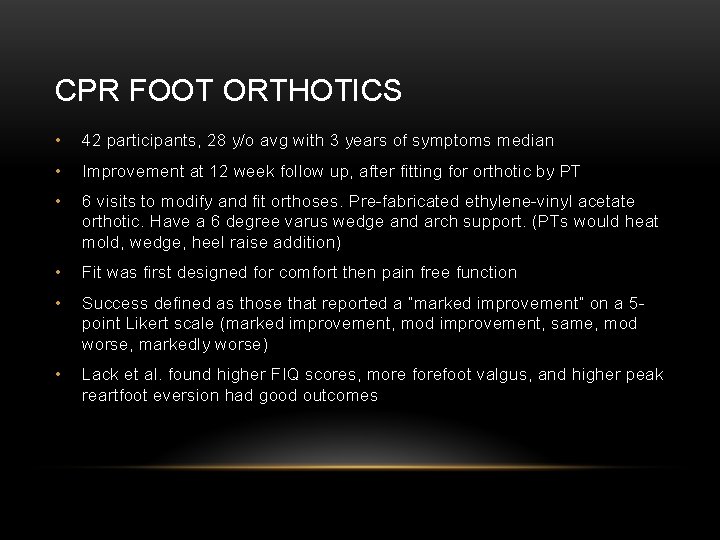 CPR FOOT ORTHOTICS

• 42 participants, 28 y/o avg with 3 years of symptoms median

• Improvement at 12 week follow up, after fitting for orthotic by PT

• 6 visits to modify and fit orthoses. Pre-fabricated ethylene-vinyl acetate orthotic. Have a 6 degree varus wedge and arch support. (PTs would heat mold, wedge, heel raise addition)

• Fit was first designed for comfort then pain free function

• Success defined as those that reported a "marked improvement" on a 5-point Likert scale (marked improvement, mod improvement, same, mod worse, markedly worse)

• Lack et al. found higher FIQ scores, more forefoot valgus, and higher peak reartfoot eversion had good outcomes